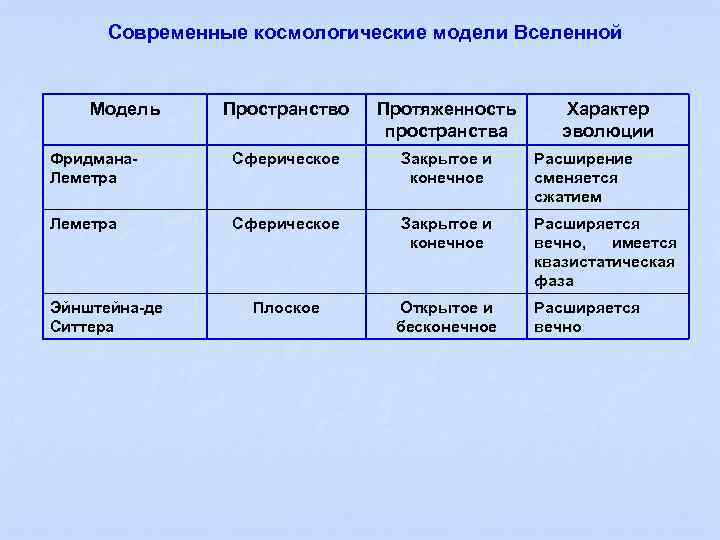 Современные космологические модели Вселенной

| Модель | Пространство | Протяженность пространства | Характер эволюции |
|---|---|---|---|
| Фридмана-Леметра | Сферическое | Закрытое и конечное | Расширение сменяется сжатием |
| Леметра | Сферическое | Закрытое и конечное | Расширяется вечно, имеется квазистатическая фаза |
| Эйнштейна-де Ситтера | Плоское | Открытое и бесконечное | Расширяется вечно |